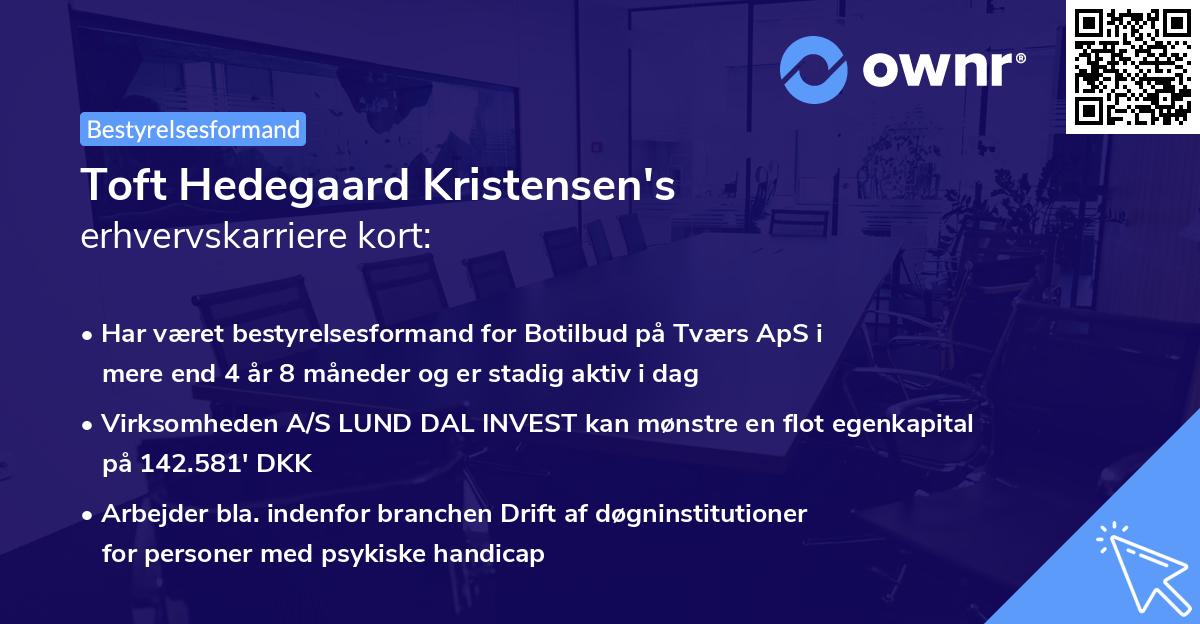 ownr®

Bestyrelsesformand

Toft Hedegaard Kristensen's
erhvervskarriere kort:

• Har været bestyrelsesformand for Botilbud på Tværs ApS i mere end 4 år 8 måneder og er stadig aktiv i dag

• Virksomheden A/S LUND DAL INVEST kan mønstre en flot egenkapital på 142.581' DKK

• Arbejder bla. indenfor branchen Drift af døgninstitutioner for personer med psykiske handicap